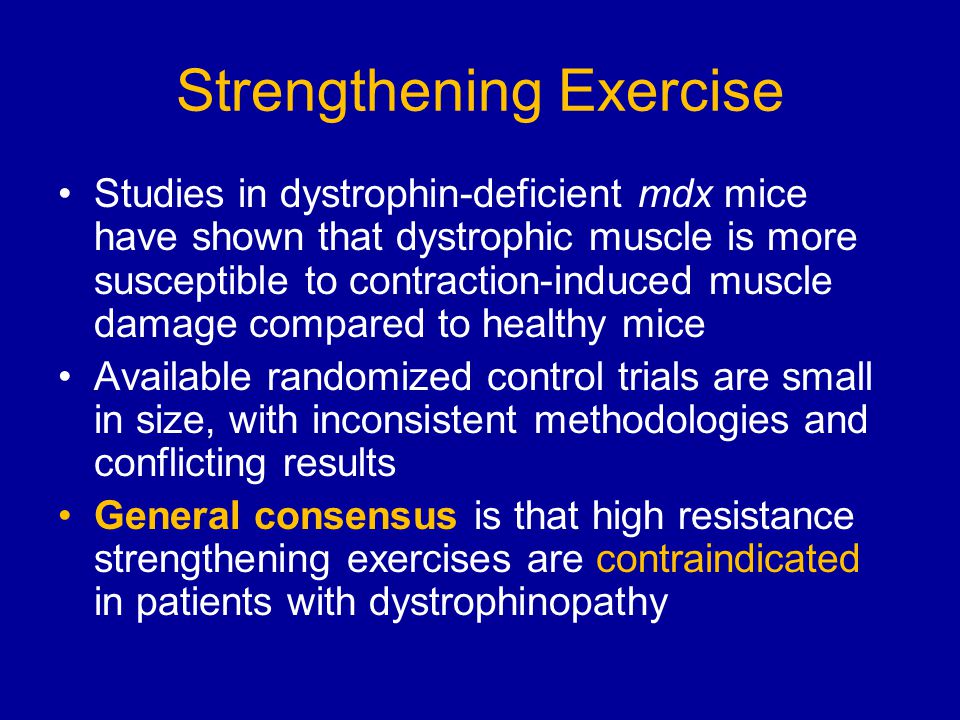 Strengthening Exercise

• Studies in dystrophin-deficient mdx mice have shown that dystrophic muscle is more susceptible to contraction-induced muscle damage compared to healthy mice

• Available randomized control trials are small in size, with inconsistent methodologies and conflicting results

• General consensus is that high resistance strengthening exercises are contraindicated in patients with dystrophinopathy